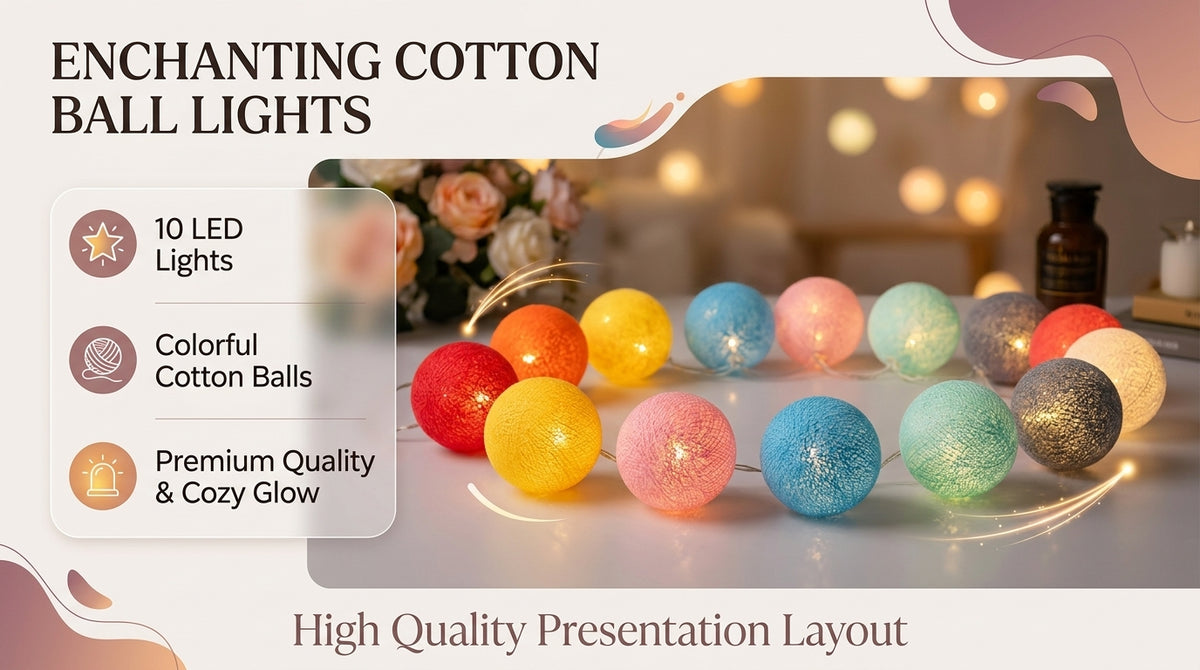 ENCHANTING COTTON BALL LIGHTS

10 LED Lights

Colorful Cotton Balls

Premium Quality & Cozy Glow

High Quality Presentation Layout